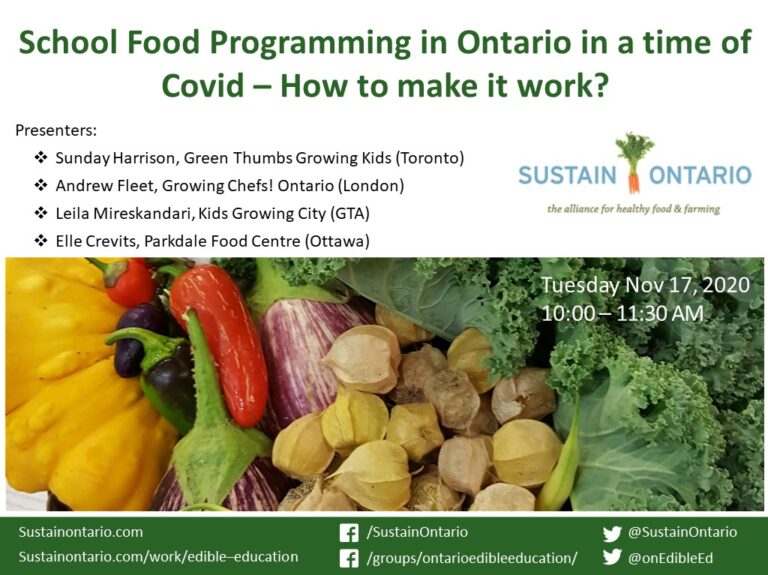 School Food Programming in Ontario in a time of Covid – How to make it work?

Presenters:
❖ Sunday Harrison, Green Thumbs Growing Kids (Toronto)
❖ Andrew Fleet, Growing Chefs! Ontario (London)
❖ Leila Mireskandari, Kids Growing City (GTA)
❖ Elle Crevits, Parkdale Food Centre (Ottawa)

SUSTAIN ONTARIO
the alliance for healthy food & farming

Tuesday Nov 17, 2020
10:00 – 11:30 AM

Sustainontario.com
Sustainontario.com/work/edible–education
/SustainOntario
/groups/ontarioedibleeducation/
@SustainOntario
@onEdibleEd